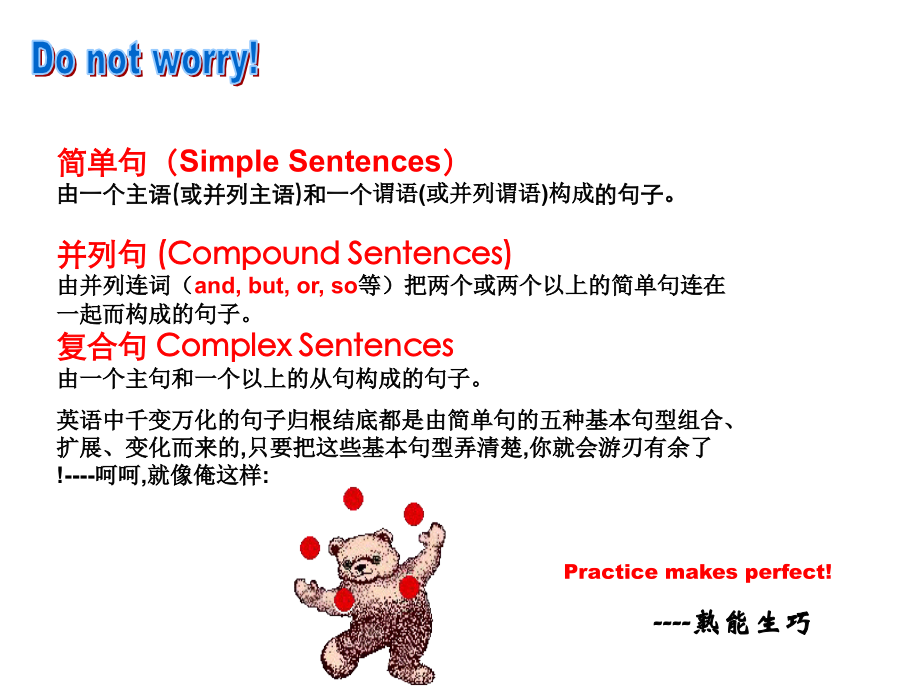 Do not worry!

简单句（Simple Sentences）
由一个主语(或并列主语)和一个谓语(或并列谓语)构成的句子。

并列句 (Compound Sentences)
由并列连词（and, but, or, so等）把两个或两个以上的简单句连在一起而构成的句子。

复合句 Complex Sentences
由一个主句和一个以上的从句构成的句子。

英语中千变万化的句子归根结底都是由简单句的五种基本句型组合、扩展、变化而来的,只要把这些基本句型弄清楚,你就会游刃有余了!----呵呵,就像俺这样:

Practice makes perfect!

----熟能生巧